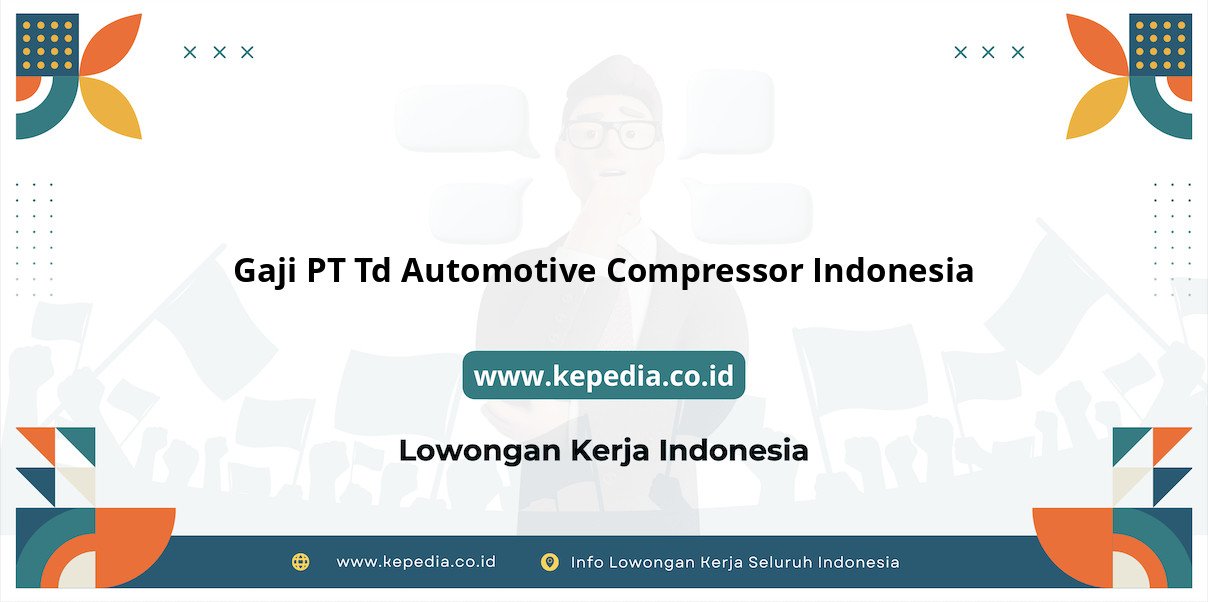 Gaji PT Td Automotive Compressor Indonesia

www.kepedia.co.id

Lowongan Kerja Indonesia

www.kepedia.co.id Info Lowongan Kerja Seluruh Indonesia